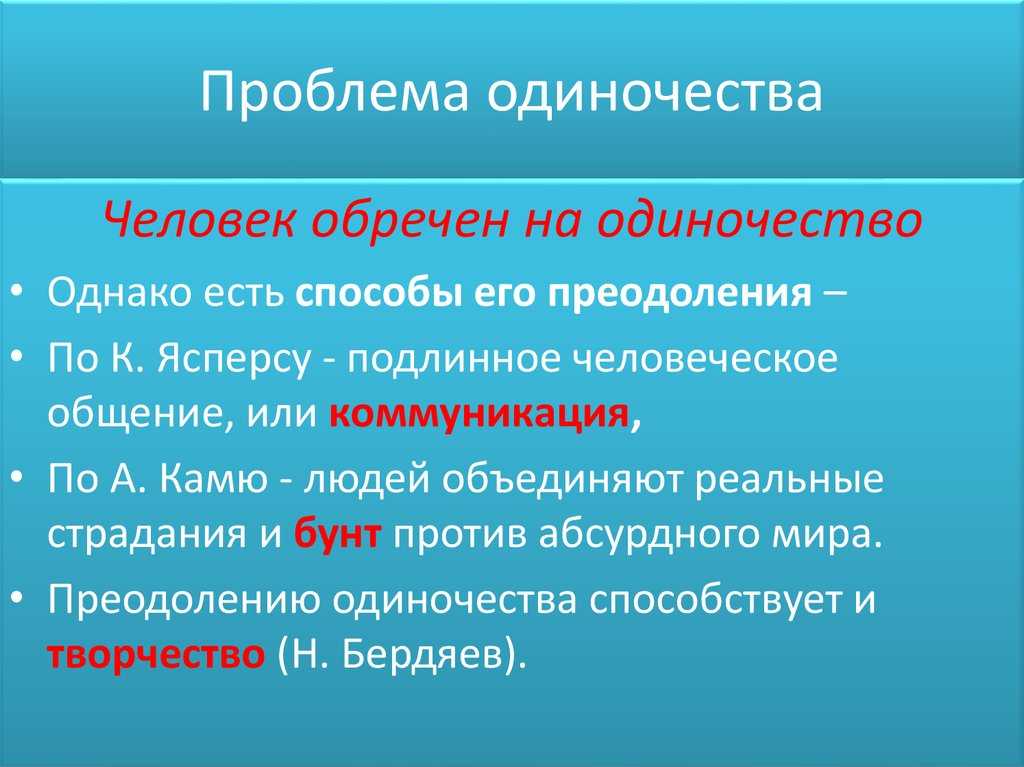 Проблема одиночества

Человек обречен на одиночество

• Однако есть способы его преодоления –

• По К. Ясперсу - подлинное человеческое общение, или коммуникация,

• По А. Камю - людей объединяют реальные страдания и бунт против абсурдного мира.

• Преодолению одиночества способствует и творчество (Н. Бердяев).